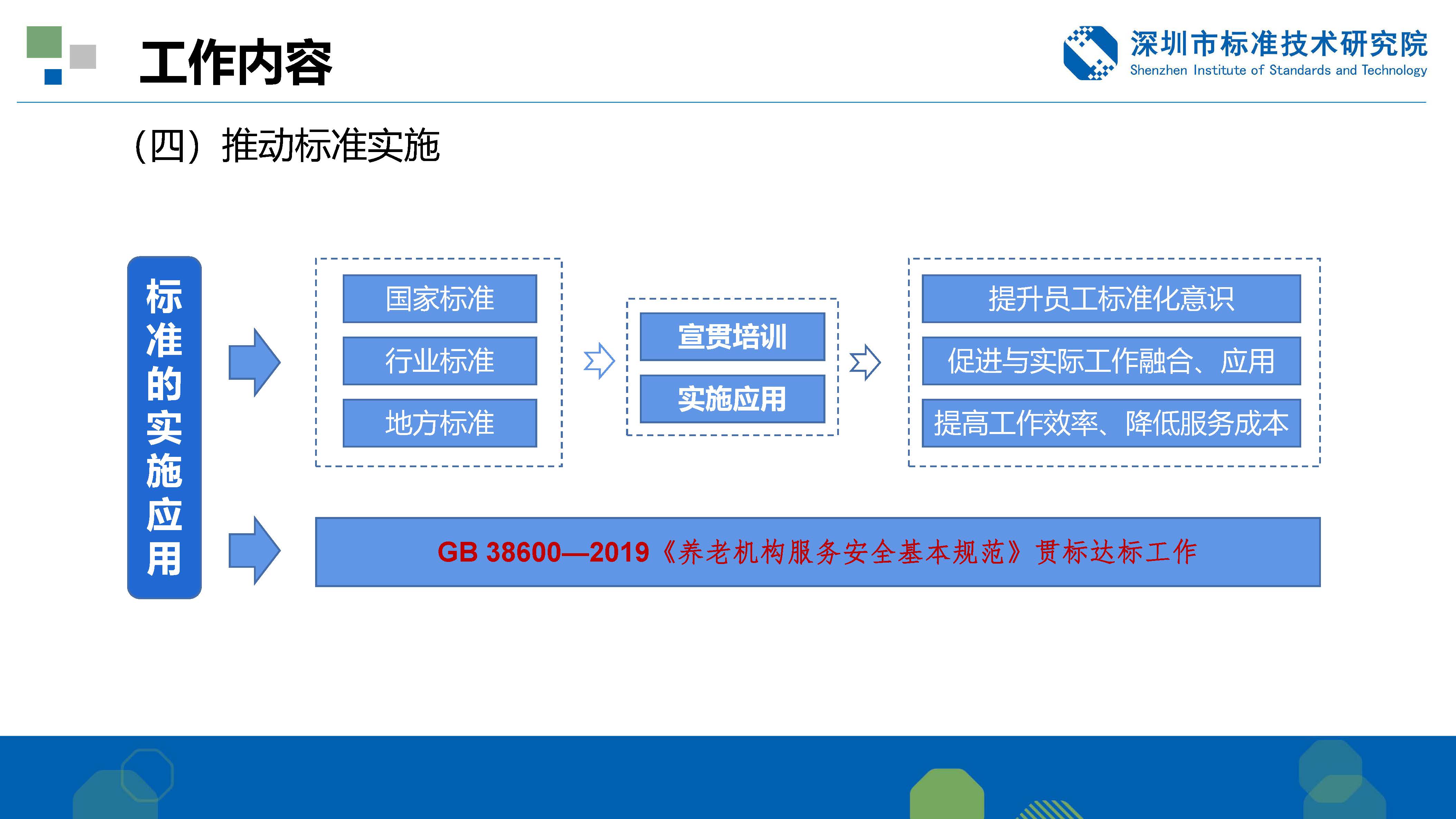 工作内容

深圳市标准技术研究院
Shenzhen Institute of Standards and Technology

（四）推动标准实施

标准的实施应用

国家标准

行业标准

地方标准

宣贯培训

实施应用

提升员工标准化意识

促进与实际工作融合、应用

提高工作效率、降低服务成本

GB 38600—2019《养老机构服务安全基本规范》贯标达标工作